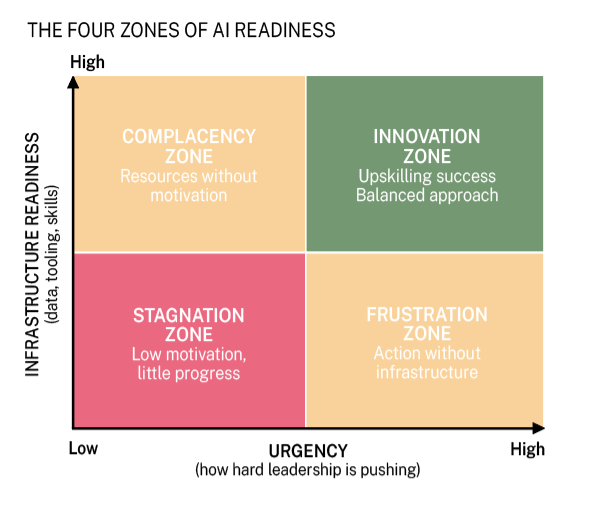 THE FOUR ZONES OF AI READINESS

High

INFRASTRUCTURE READINESS
(data, tooling, skills)

COMPLACENCY ZONE
Resources without motivation

INNOVATION ZONE
Upskilling success
Balanced approach

STAGNATION ZONE
Low motivation, little progress

FRUSTRATION ZONE
Action without infrastructure

Low

URGENCY
(how hard leadership is pushing)

High